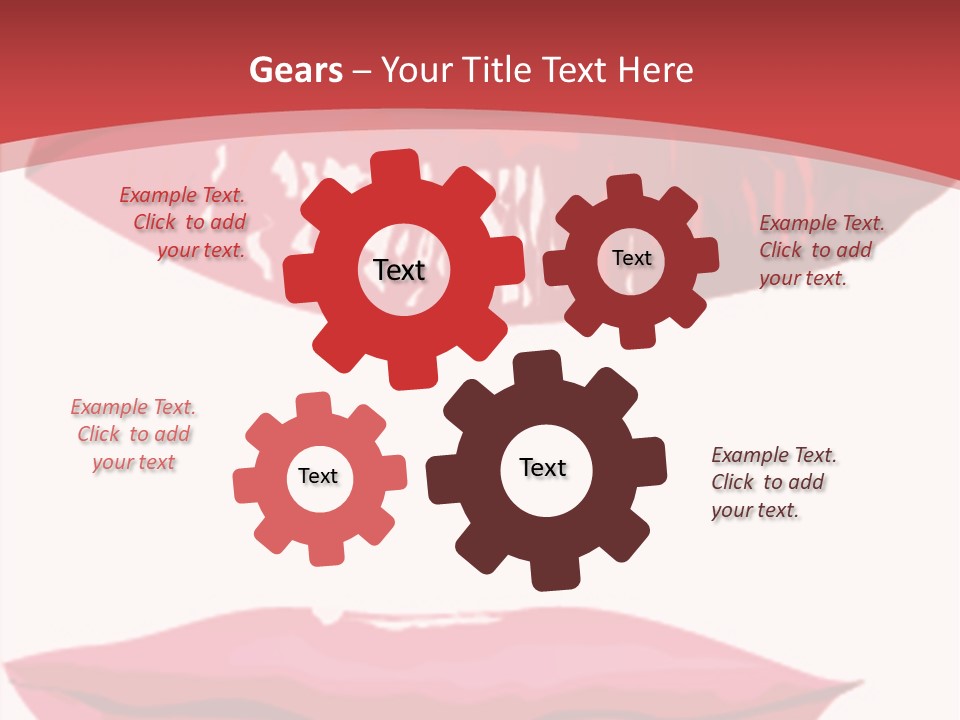 Gears – Your Title Text Here

Example Text. Click to add your text.

Text

Text

Example Text. Click to add your text.

Example Text. Click to add your text

Text

Text

Example Text. Click to add your text.